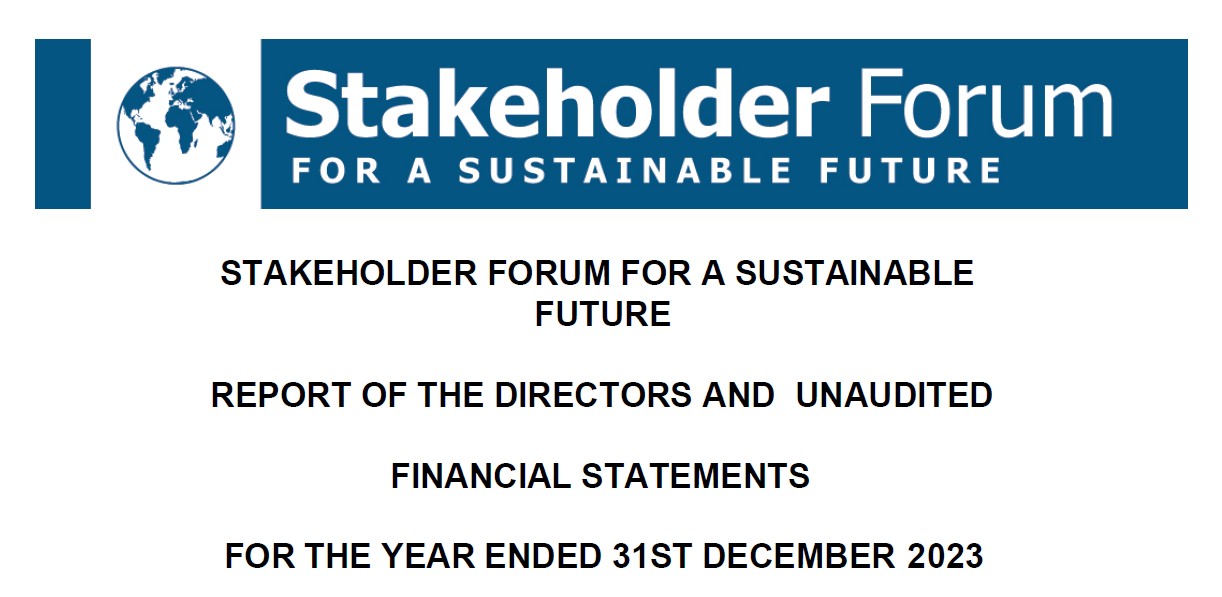 Stakeholder Forum
FOR A SUSTAINABLE FUTURE

STAKEHOLDER FORUM FOR A SUSTAINABLE FUTURE

REPORT OF THE DIRECTORS AND UNAUDITED

FINANCIAL STATEMENTS

FOR THE YEAR ENDED 31ST DECEMBER 2023